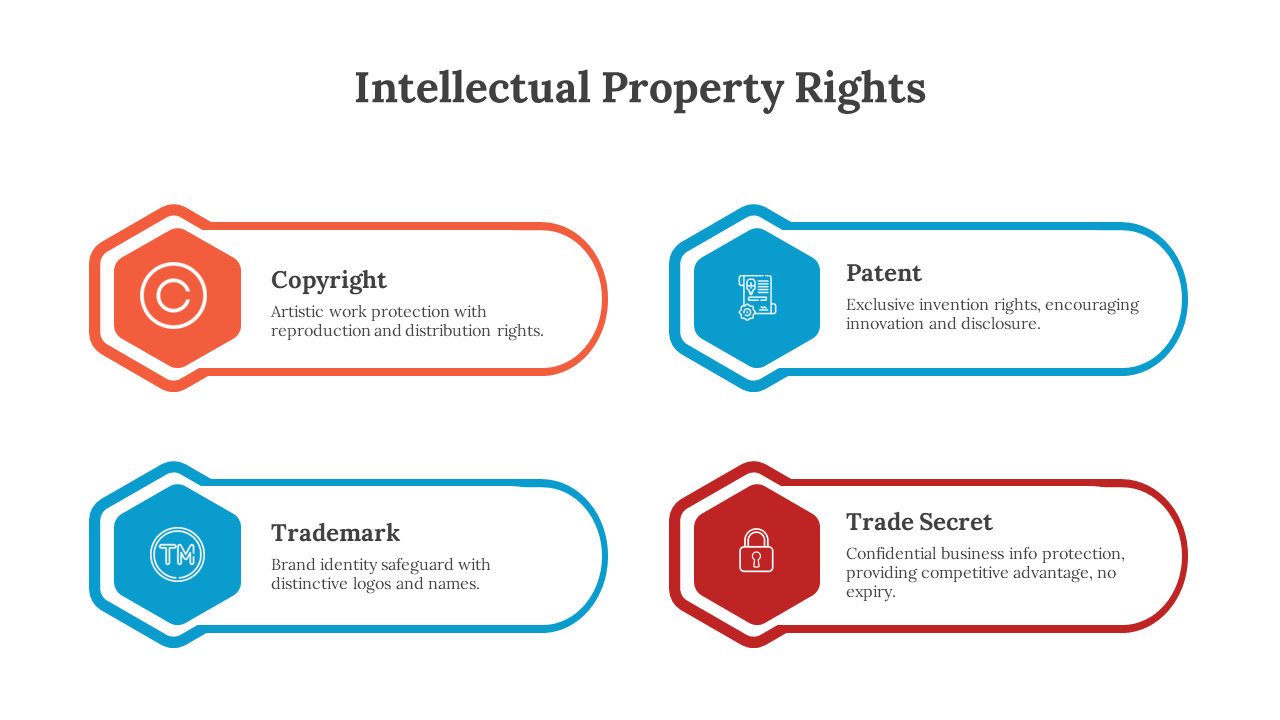 Intellectual Property Rights

Copyright
Artistic work protection with reproduction and distribution rights.

Patent
Exclusive invention rights, encouraging innovation and disclosure.

TM

Trademark
Brand identity safeguard with distinctive logos and names.

Trade Secret
Confidential business info protection, providing competitive advantage, no expiry.